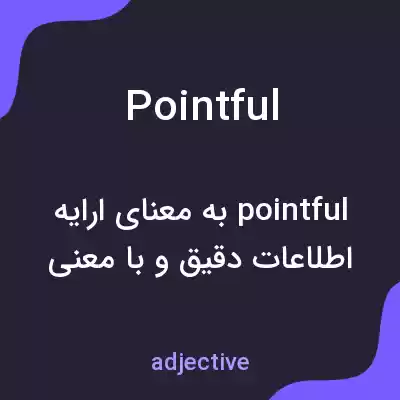 Pointful

pointful به معنای ارایه اطلاعات دقیق و با معنی

adjective